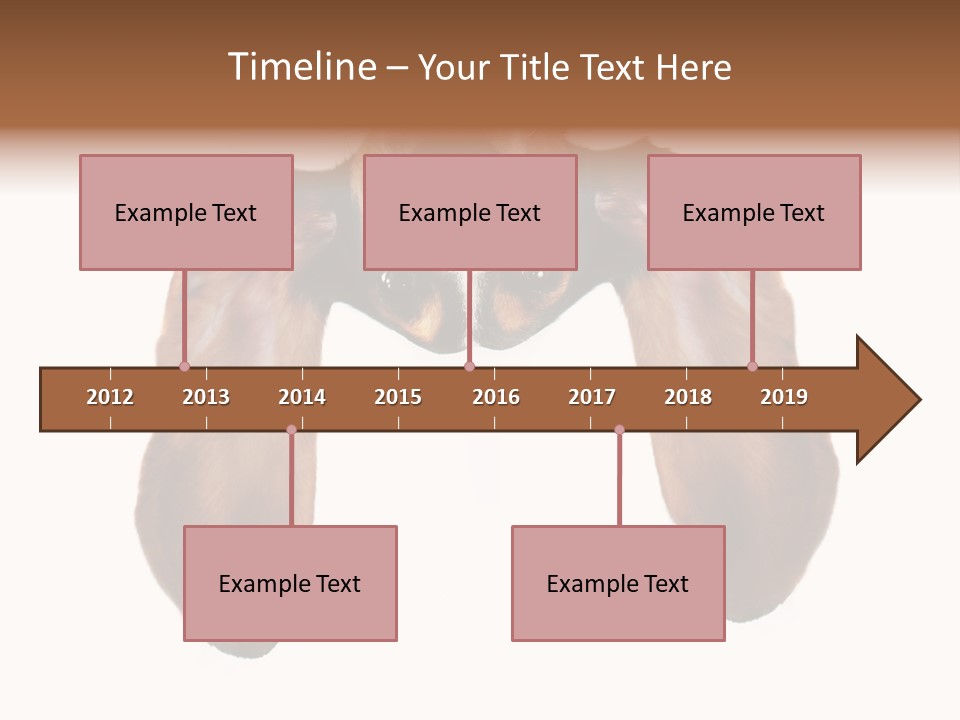 Timeline – Your Title Text Here

Example Text

Example Text

Example Text

2012 2013 2014 2015 2016 2017 2018 2019

Example Text

Example Text